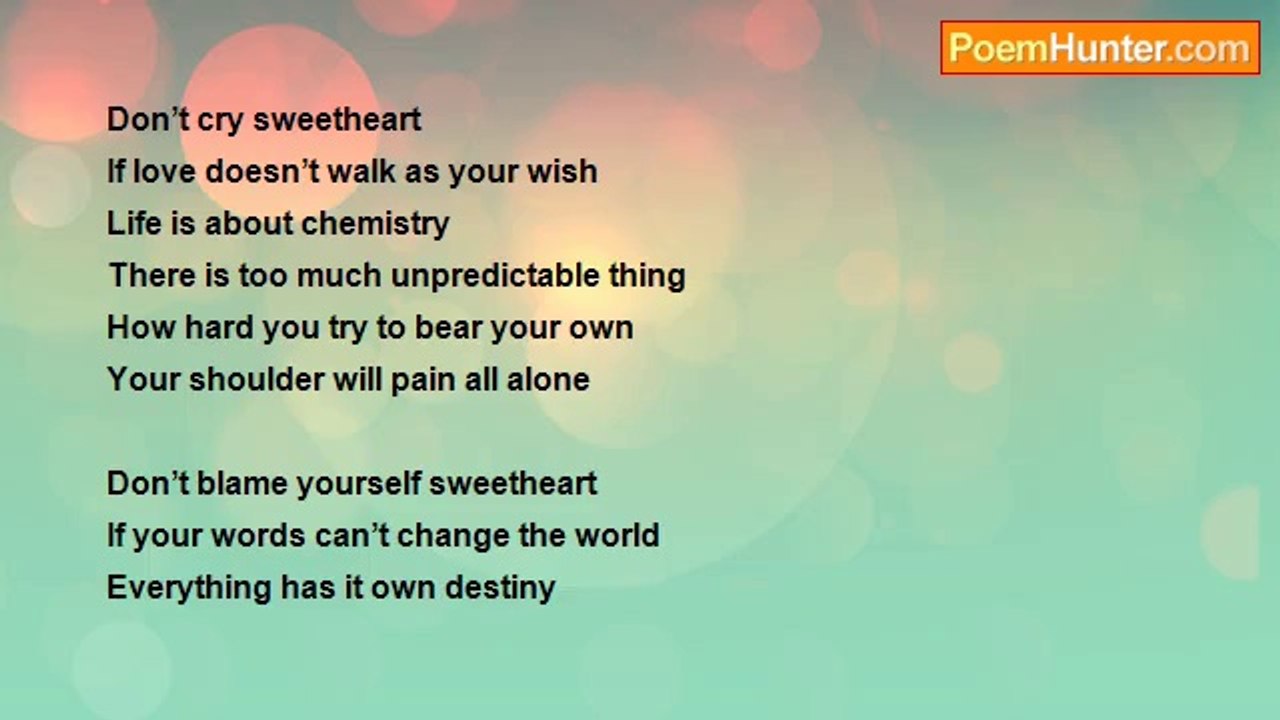 PoemHunter.com

Don’t cry sweetheart
If love doesn’t walk as your wish
Life is about chemistry
There is too much unpredictable thing
How hard you try to bear your own
Your shoulder will pain all alone

Don’t blame yourself sweetheart
If your words can’t change the world
Everything has it own destiny